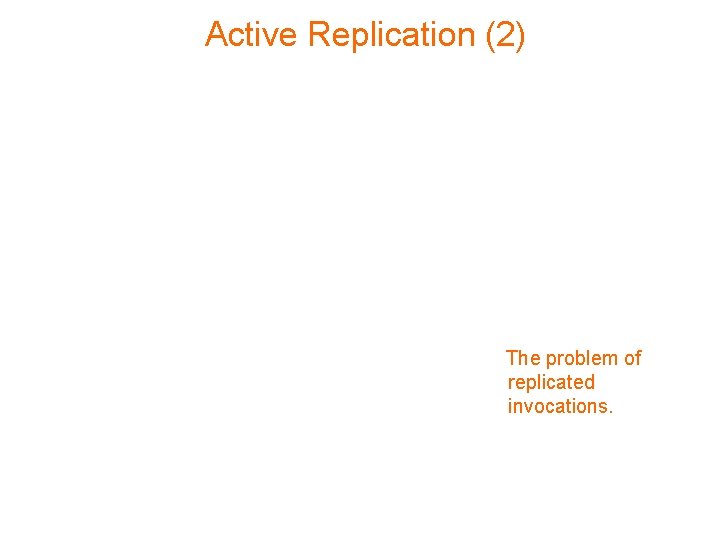 Active Replication (2)

The problem of replicated invocations.